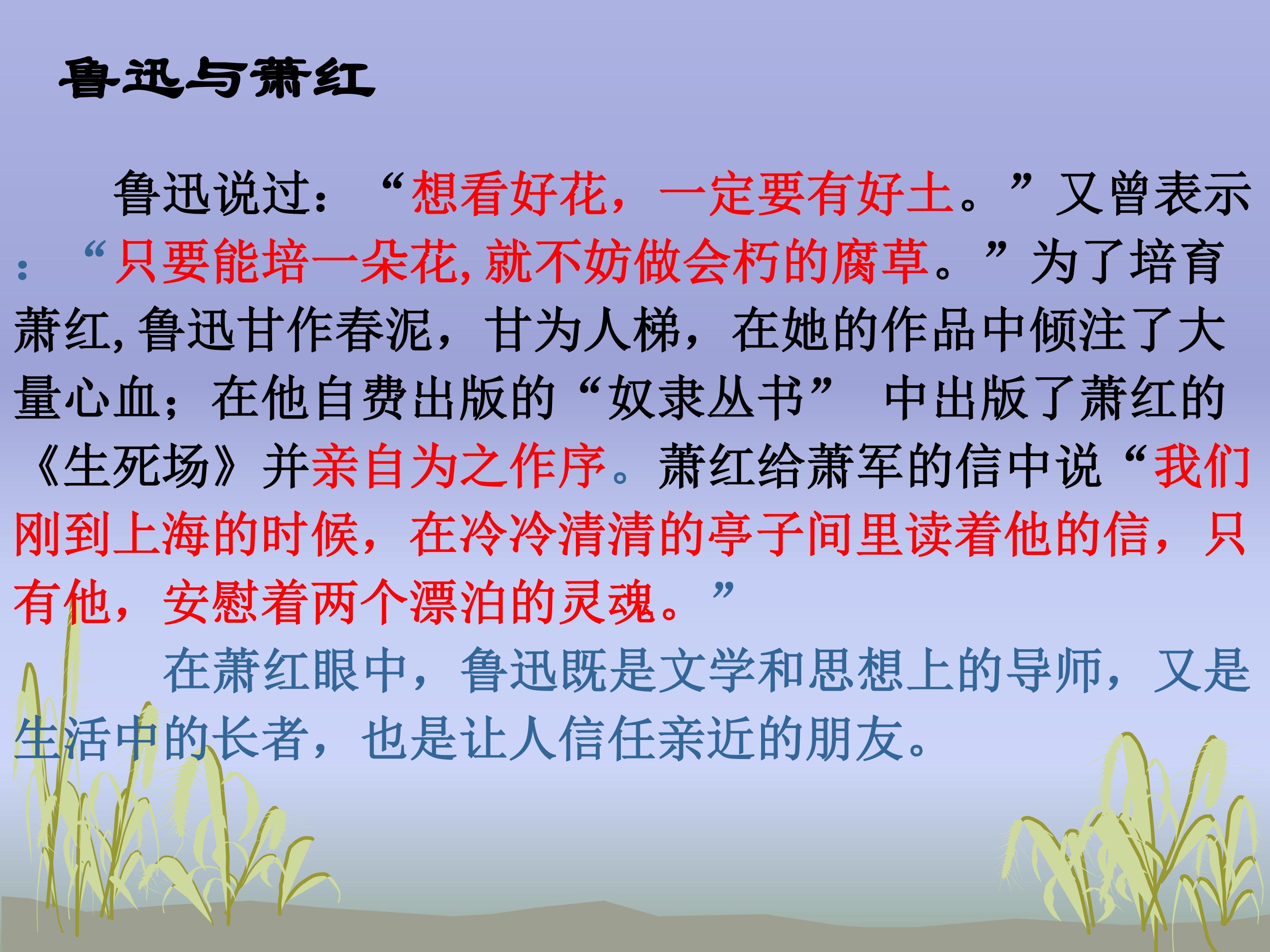 鲁迅与萧红

鲁迅说过：“想看好花，一定要有好土。”又曾表示：“只要能培一朵花,就不妨做会朽的腐草。”为了培育萧红,鲁迅甘作春泥，甘为人梯，在她的作品中倾注了大量心血；在他自费出版的“奴隶丛书” 中出版了萧红的《生死场》并亲自为之作序。萧红给萧军的信中说“我们刚到上海的时候，在冷冷清清的亭子间里读着他的信，只有他，安慰着两个漂泊的灵魂。”

在萧红眼中，鲁迅既是文学和思想上的导师，又是生活中的长者，也是让人信任亲近的朋友。